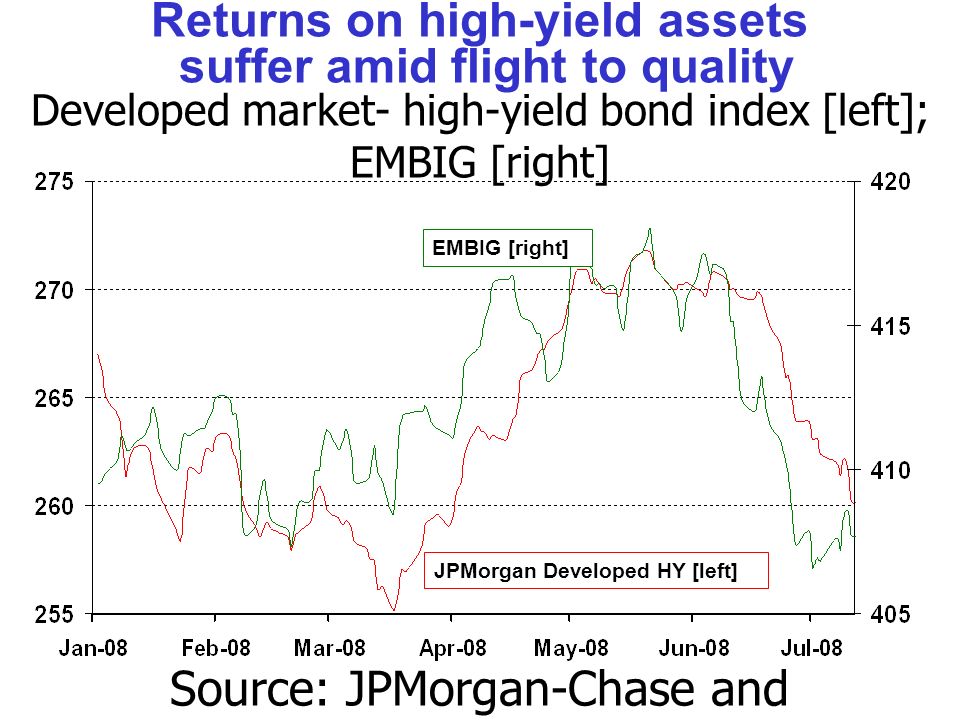 Returns on high-yield assets suffer amid flight to quality

Developed market- high-yield bond index [left]; EMBIG [right]

275
270
265
260
255

420
415
410
405

EMBIG [right]

JPMorgan Developed HY [left]

Jan-08
Feb-08
Mar-08
Apr-08
May-08
Jun-08
Jul-08

Source: JPMorgan-Chase and